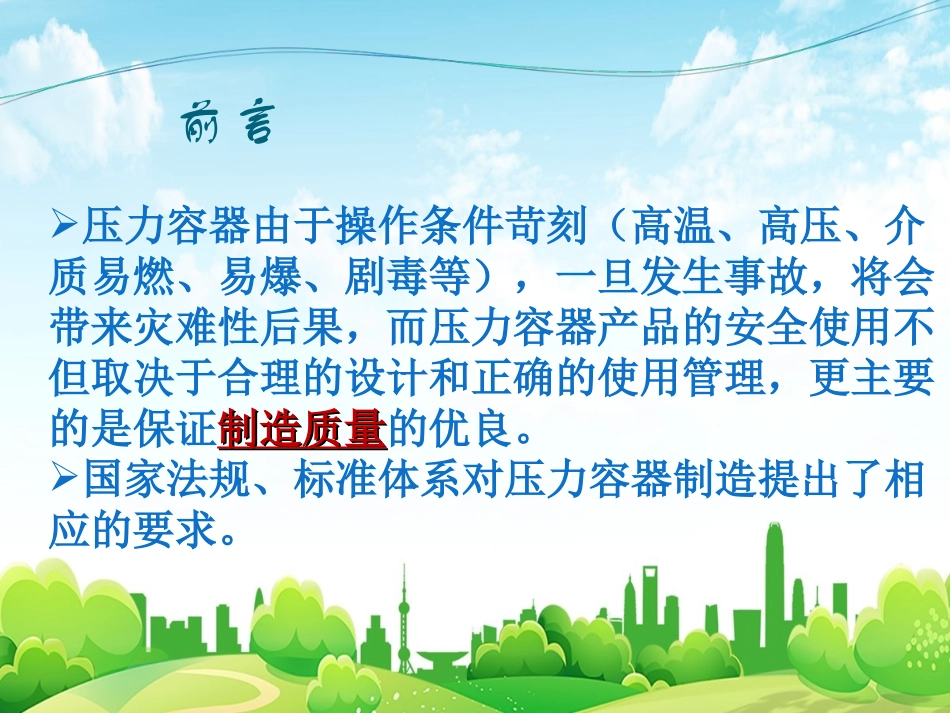 前 言

➢压力容器由于操作条件苛刻（高温、高压、介质易燃、易爆、剧毒等），一旦发生事故，将会带来灾难性后果，而压力容器产品的安全使用不但取决于合理的设计和正确的使用管理，更主要的是保证制造质量的优良。

➢国家法规、标准体系对压力容器制造提出了相应的要求。